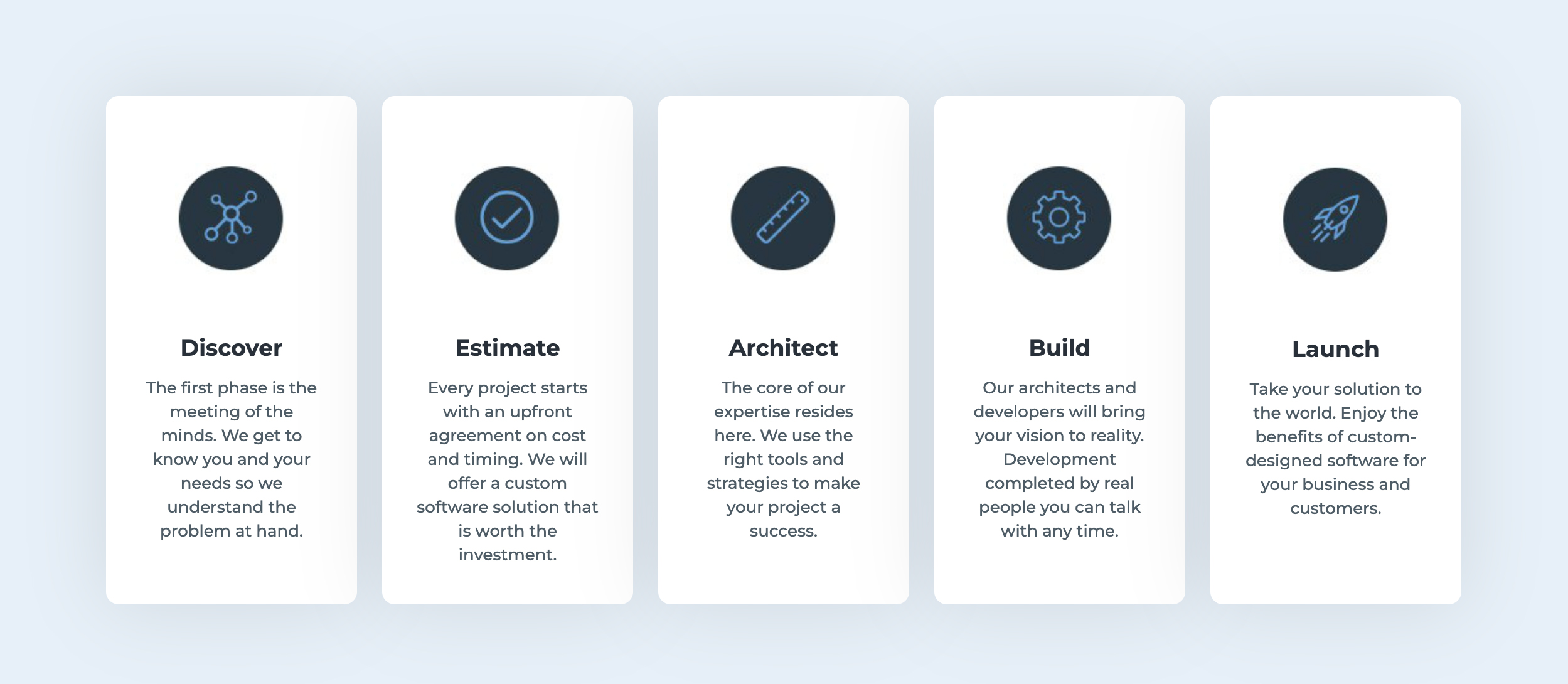 Discover

The first phase is the meeting of the minds. We get to know you and your needs so we understand the problem at hand.

Estimate

Every project starts with an upfront agreement on cost and timing. We will offer a custom software solution that is worth the investment.

Architect

The core of our expertise resides here. We use the right tools and strategies to make your project a success.

Build

Our architects and developers will bring your vision to reality. Development completed by real people you can talk with any time.

Launch

Take your solution to the world. Enjoy the benefits of custom-designed software for your business and customers.